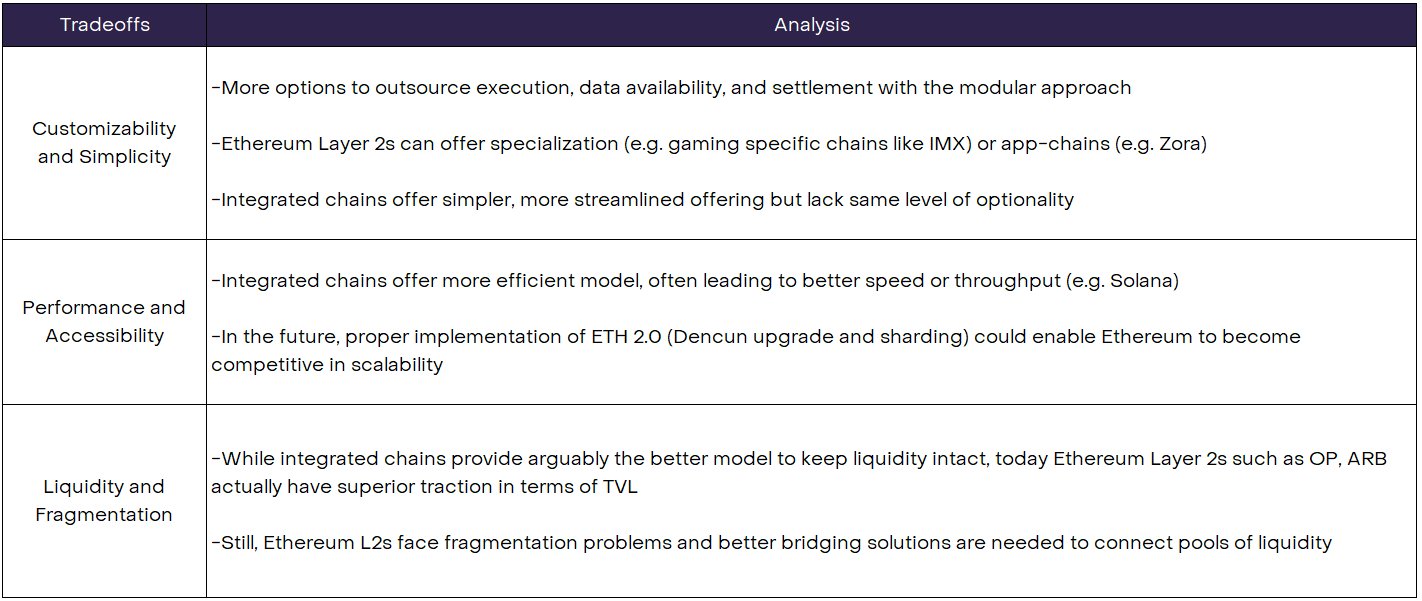 | Tradeoffs | Analysis |
|---|---|
| Customizability and Simplicity | -More options to outsource execution, data availability, and settlement with the modular approach<br><br>-Ethereum Layer 2s can offer specialization (e.g. gaming specific chains like IMX) or app-chains (e.g. Zora)<br><br>-Integrated chains offer simpler, more streamlined offering but lack same level of optionality |
| Performance and Accessibility | -Integrated chains offer more efficient model, often leading to better speed or throughput (e.g. Solana)<br><br>-In the future, proper implementation of ETH 2.0 (Dencun upgrade and sharding) could enable Ethereum to become competitive in scalability |
| Liquidity and Fragmentation | -While integrated chains provide arguably the better model to keep liquidity intact, today Ethereum Layer 2s such as OP, ARB actually have superior traction in terms of TVL<br><br>-Still, Ethereum L2s face fragmentation problems and better bridging solutions are needed to connect pools of liquidity |